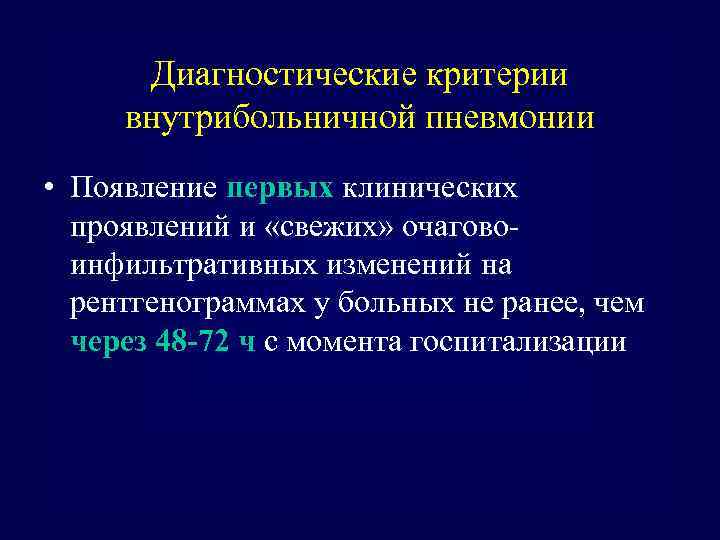 Диагностические критерии внутрибольничной пневмонии

• Появление первых клинических проявлений и «свежих» очагово-инфильтративных изменений на рентгенограммах у больных не ранее, чем через 48-72 ч с момента госпитализации